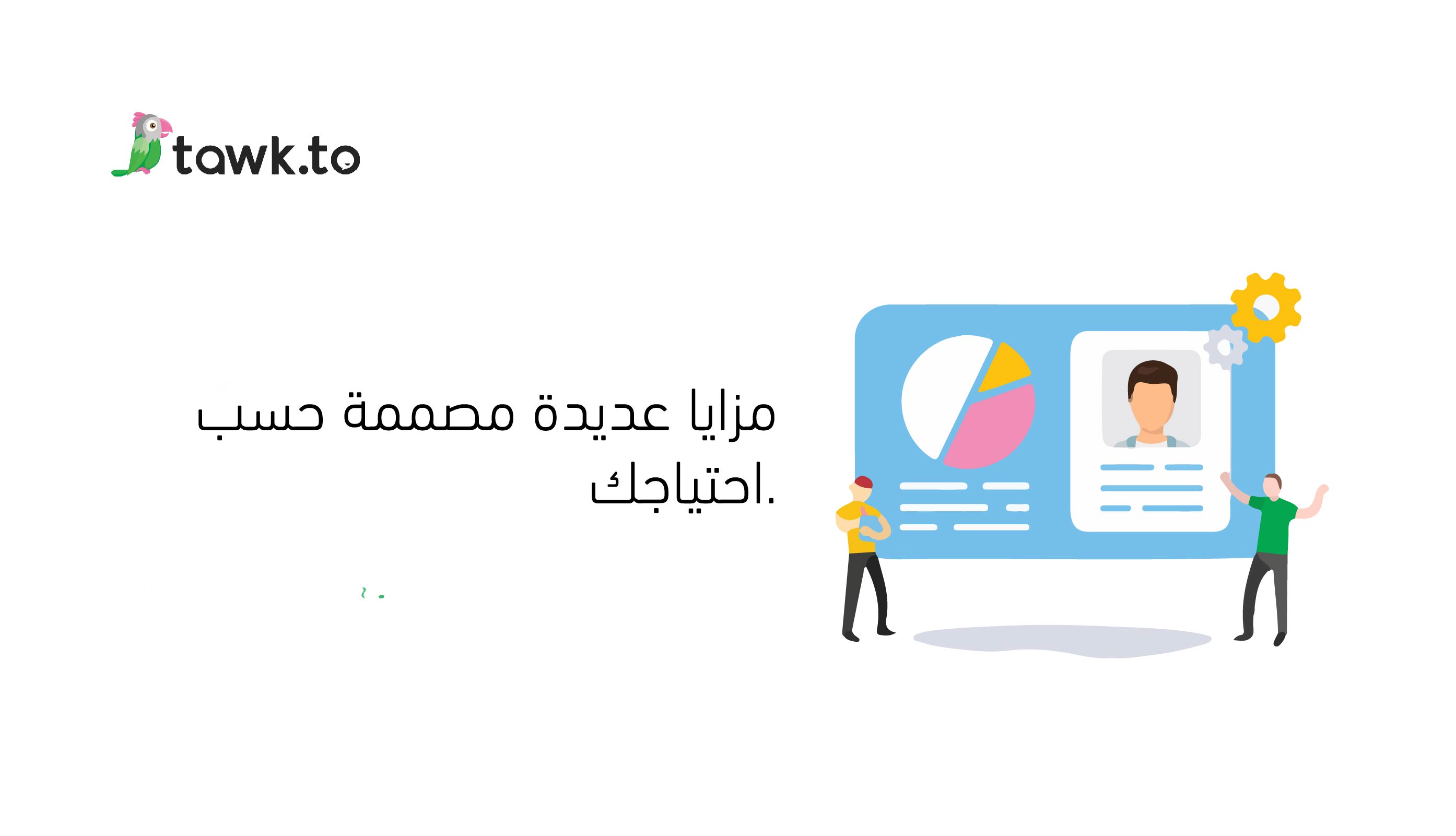 tawk.to

مزايا عديدة مصممة حسب احتياجك.